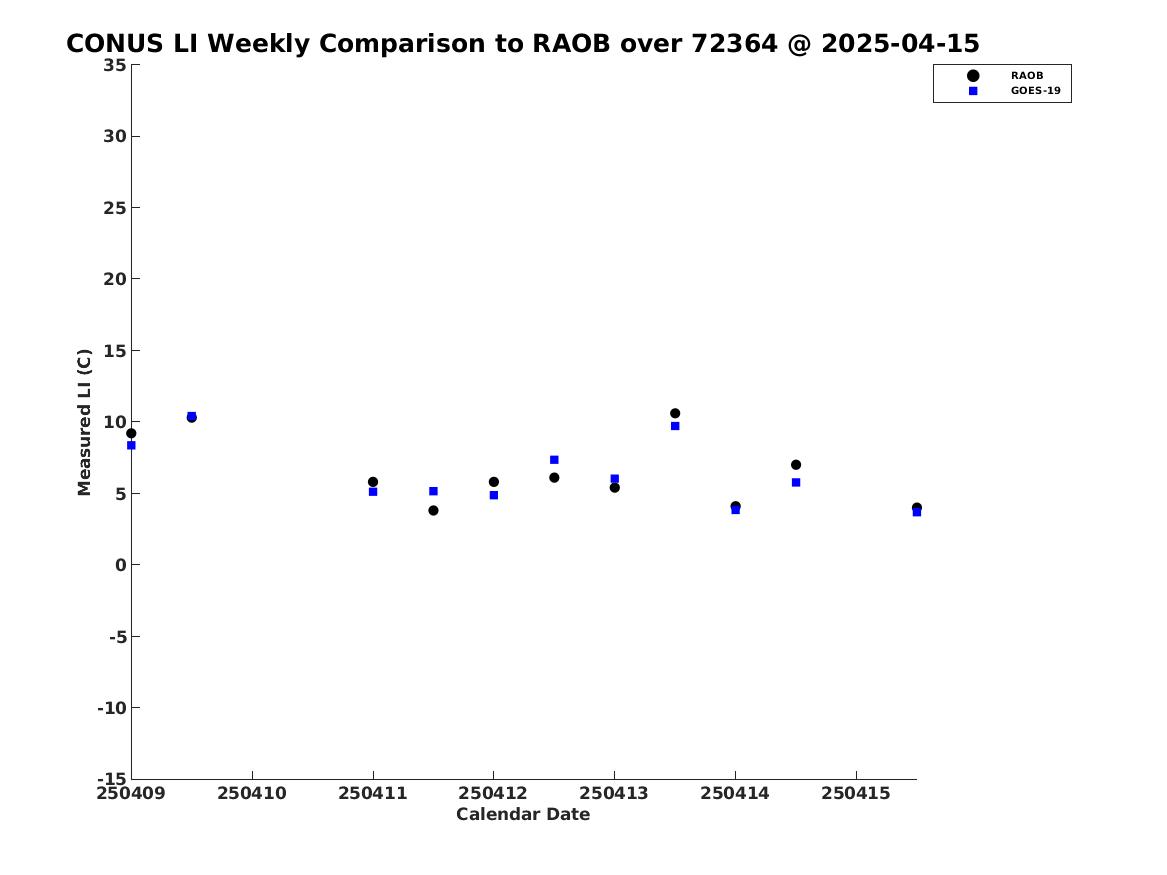 CONUS LI Weekly Comparison to RAOB over 72364 @ 2025-04-15

RAOB
GOES-19

Measured LI (C)

35
30
25
20
15
10
5
0
-5
-10
-15

250409 250410 250411 250412 250413 250414 250415

Calendar Date